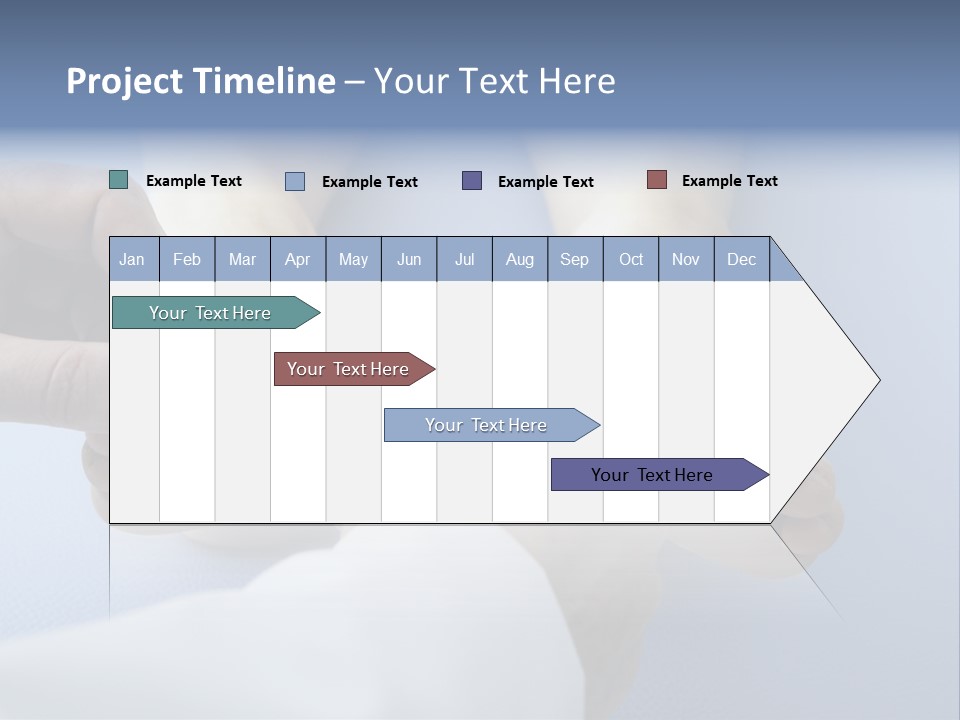 Project Timeline – Your Text Here

Example Text Example Text Example Text Example Text

Jan Feb Mar Apr May Jun Jul Aug Sep Oct Nov Dec

Your Text Here

Your Text Here

Your Text Here

Your Text Here